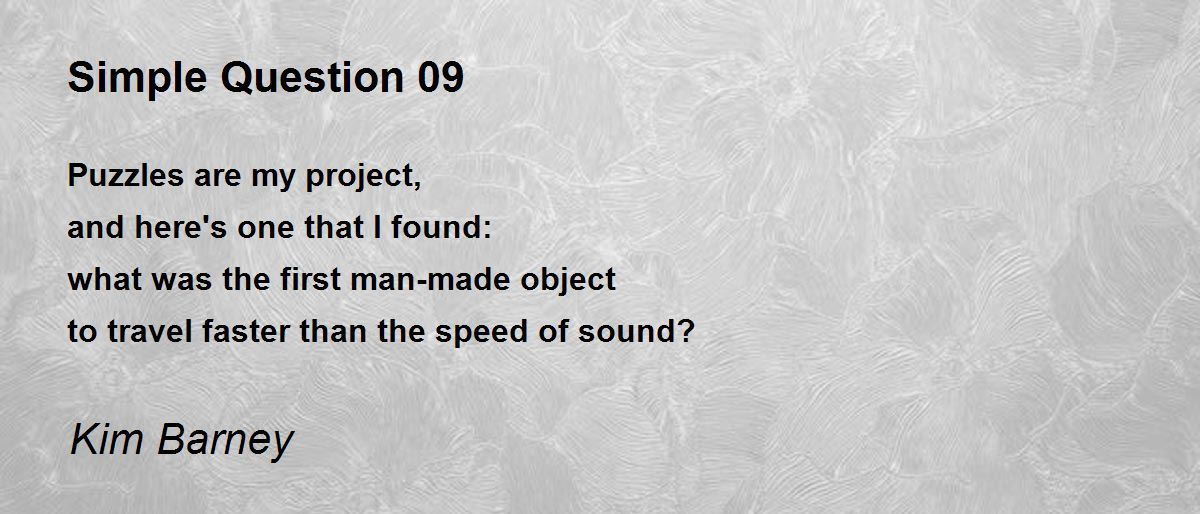 Simple Question 09

Puzzles are my project,
and here's one that I found:
what was the first man-made object
to travel faster than the speed of sound?

Kim Barney